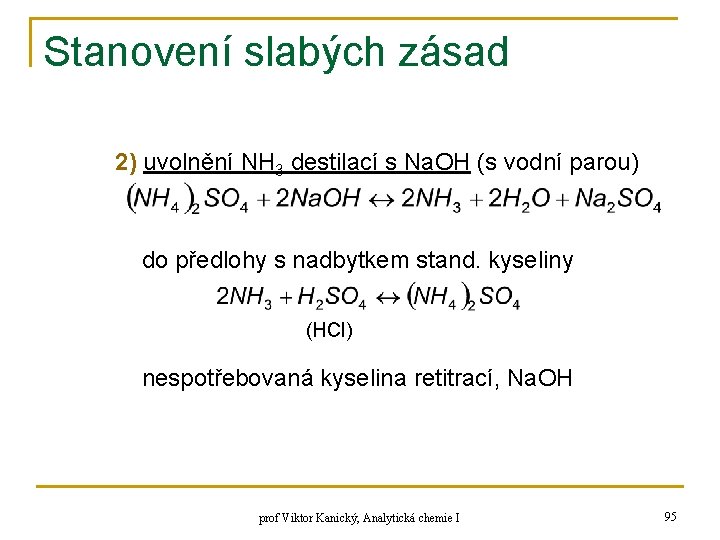 Stanovení slabých zásad

2) uvolnění $NH_3$ destilací s NaOH (s vodní parou)

$(NH_4)_2SO_4 + 2NaOH \leftrightarrow 2NH_3 + 2H_2O + Na_2SO_4$

do předlohy s nadbytkem stand. kyseliny

$2NH_3 + H_2SO_4 \leftrightarrow (NH_4)_2SO_4$

(HCl)

nespotřebovaná kyselina retitrací, NaOH

prof Viktor Kanický, Analytická chemie I

95